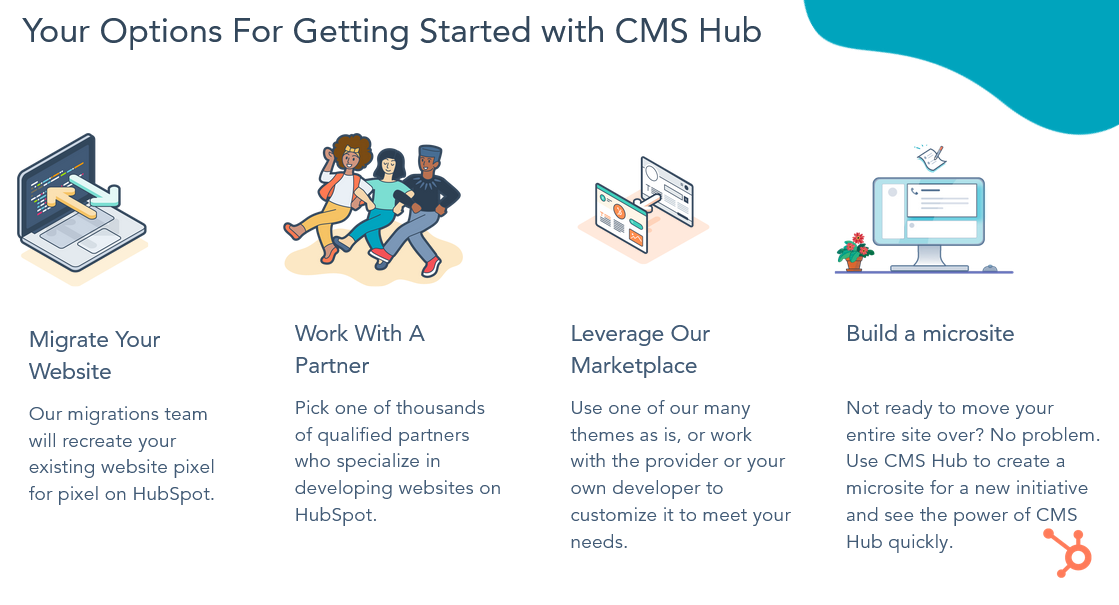 Your Options For Getting Started with CMS Hub

Migrate Your Website

Our migrations team will recreate your existing website pixel for pixel on HubSpot.

Work With A Partner

Pick one of thousands of qualified partners who specialize in developing websites on HubSpot.

Leverage Our Marketplace

Use one of our many themes as is, or work with the provider or your own developer to customize it to meet your needs.

Build a microsite

Not ready to move your entire site over? No problem. Use CMS Hub to create a microsite for a new initiative and see the power of CMS Hub quickly.